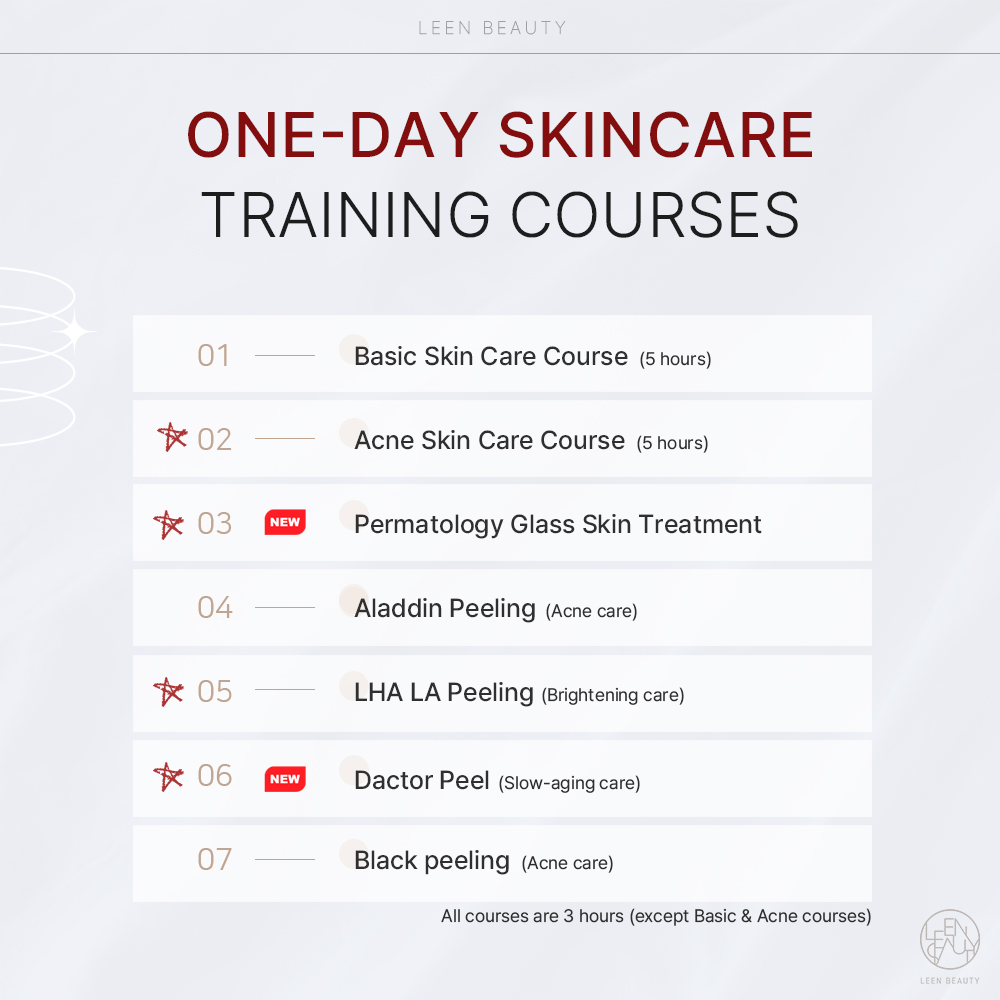 LEEN BEAUTY

ONE-DAY SKINCARE
TRAINING COURSES

01 Basic Skin Care Course (5 hours)

02 Acne Skin Care Course (5 hours)

03 NEW Permatology Glass Skin Treatment

04 Aladdin Peeling (Acne care)

05 LHA LA Peeling (Brightening care)

06 NEW Dactor Peel (Slow-aging care)

07 Black peeling (Acne care)

All courses are 3 hours (except Basic & Acne courses)

LEEN BEAUTY
LEEN BEAUTY